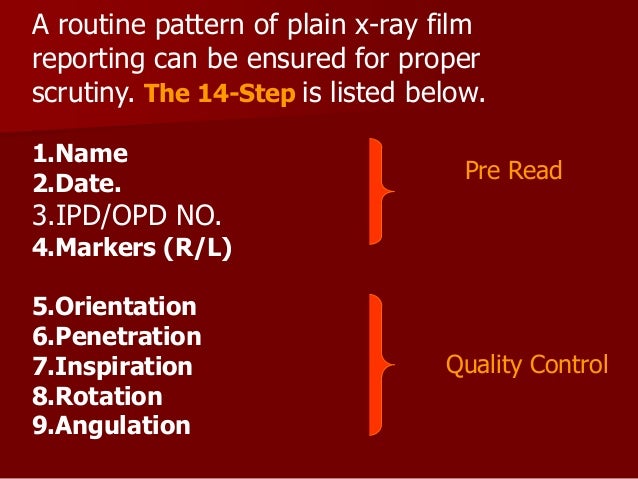 A routine pattern of plain x-ray film reporting can be ensured for proper scrutiny. The 14-Step is listed below.

1.Name
2.Date.
3.IPD/OPD NO.
4.Markers (R/L)

Pre Read

5.Orientation
6.Penetration
7.Inspiration
8.Rotation
9.Angulation

Quality Control